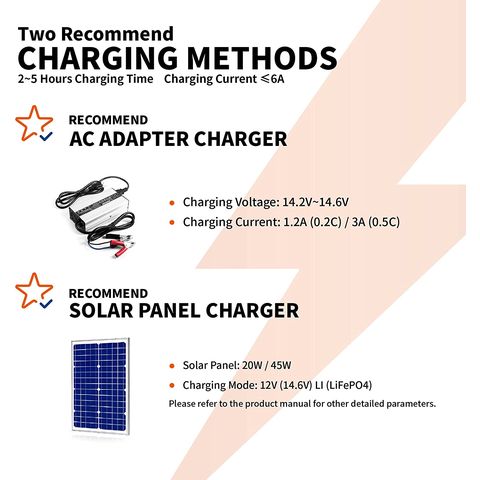 Two Recommend
CHARGING METHODS
2~5 Hours Charging Time    Charging Current ≤6A

RECOMMEND
AC ADAPTER CHARGER

• Charging Voltage: 14.2V~14.6V
• Charging Current: 1.2A (0.2C) / 3A (0.5C)

RECOMMEND
SOLAR PANEL CHARGER

• Solar Panel: 20W / 45W
• Charging Mode: 12V (14.6V) LI (LiFePO4)

Please refer to the product manual for other detailed parameters.